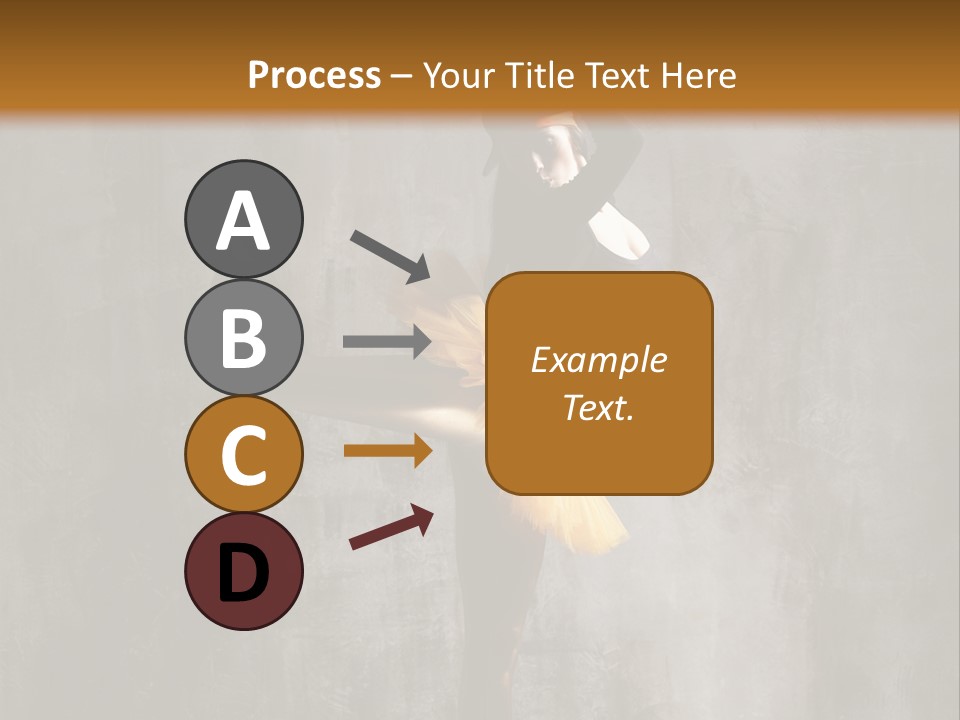 Process – Your Title Text Here

A

B

C

D

Example Text.